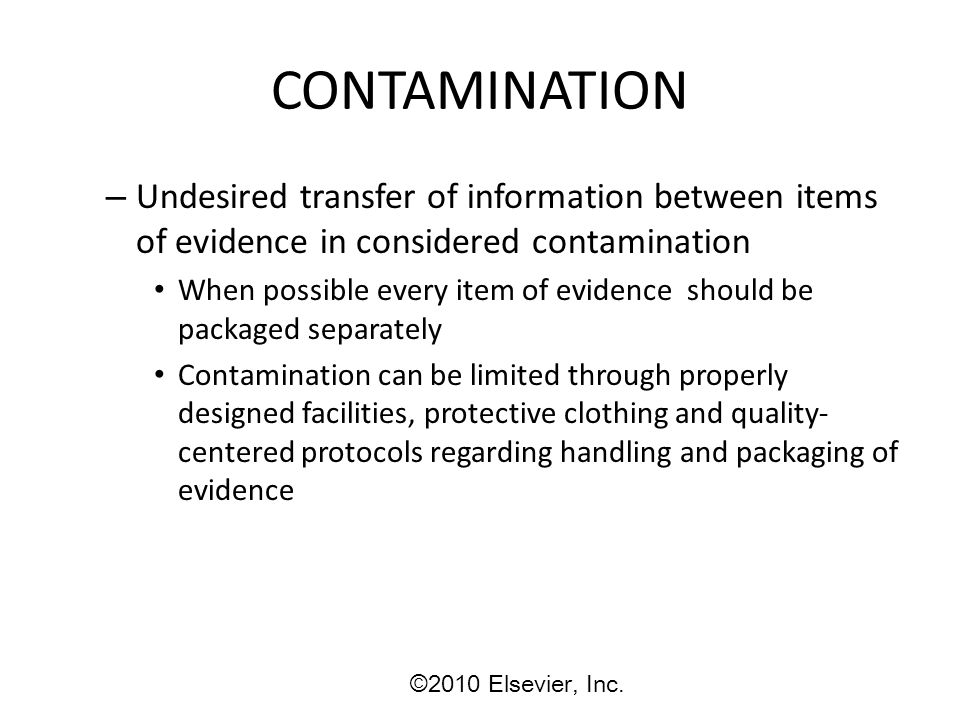 CONTAMINATION

– Undesired transfer of information between items of evidence in considered contamination

• When possible every item of evidence should be packaged separately

• Contamination can be limited through properly designed facilities, protective clothing and quality-centered protocols regarding handling and packaging of evidence

©2010 Elsevier, Inc.